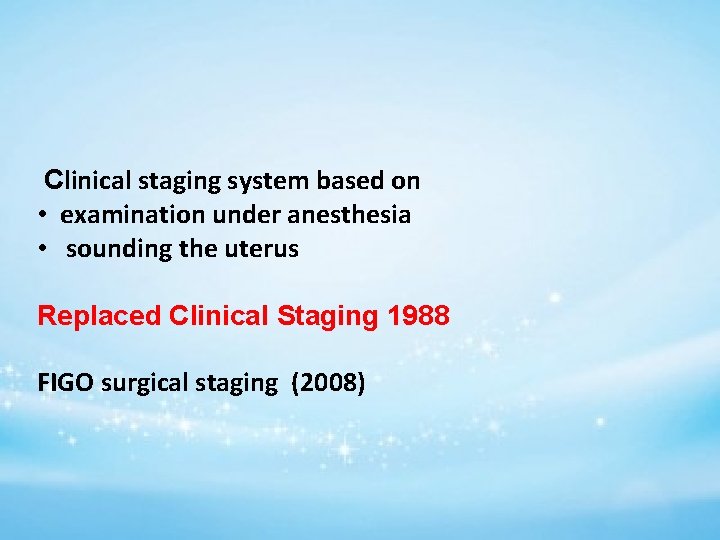 Clinical staging system based on
• examination under anesthesia
• sounding the uterus

Replaced Clinical Staging 1988

FIGO surgical staging (2008)